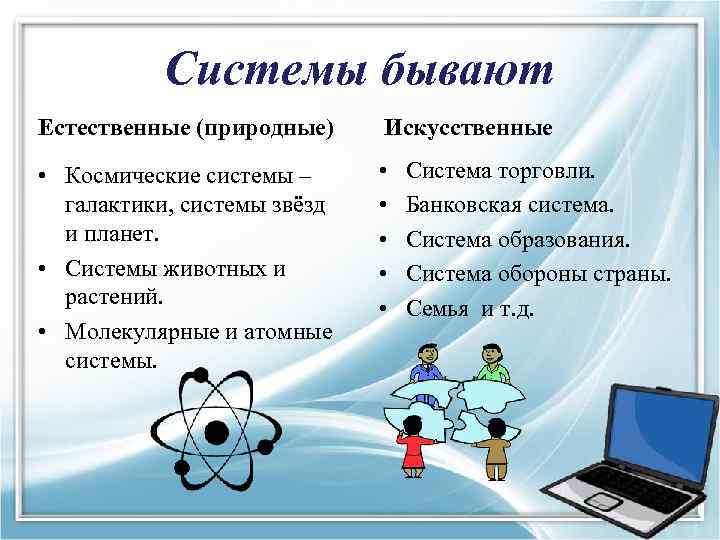 Системы бывают

Естественные (природные)

• Космические системы – галактики, системы звёзд и планет.
• Системы животных и растений.
• Молекулярные и атомные системы.

Искусственные

• Система торговли.
• Банковская система.
• Система образования.
• Система обороны страны.
• Семья  и т.д.